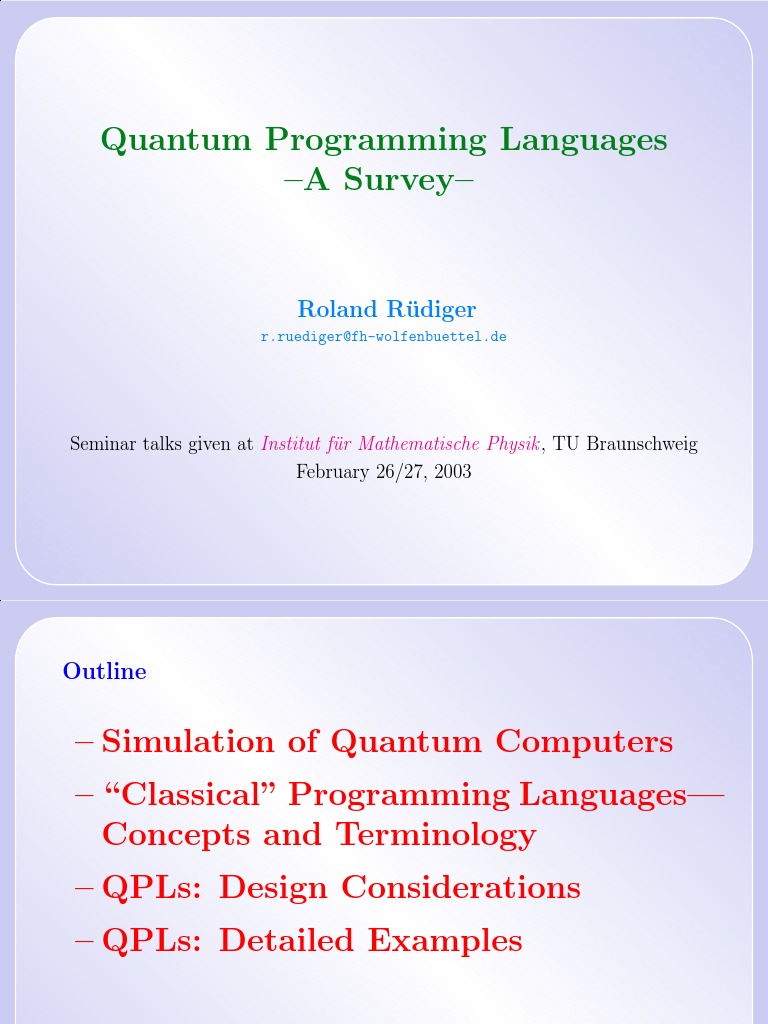 Quantum Programming Languages
–A Survey–

Roland Rüdiger
r.ruediger@fh-wolfenbuettel.de

Seminar talks given at Institut für Mathematische Physik, TU Braunschweig
February 26/27, 2003

Outline

– Simulation of Quantum Computers

– “Classical” Programming Languages—Concepts and Terminology

– QPLs: Design Considerations

– QPLs: Detailed Examples